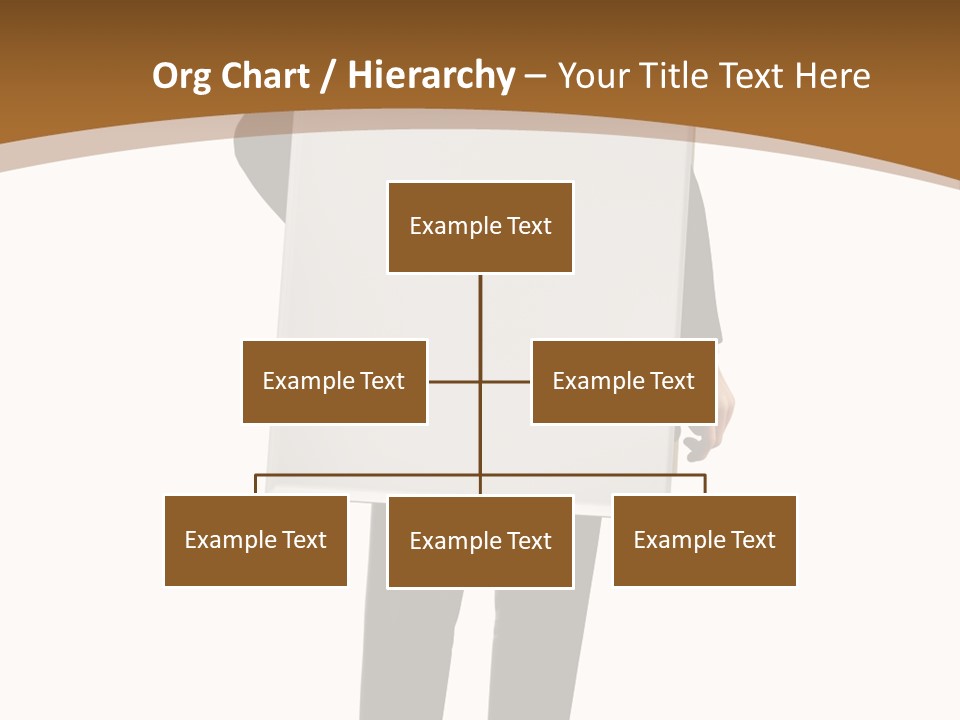 Org Chart / Hierarchy – Your Title Text Here

Example Text

Example Text

Example Text

Example Text

Example Text

Example Text